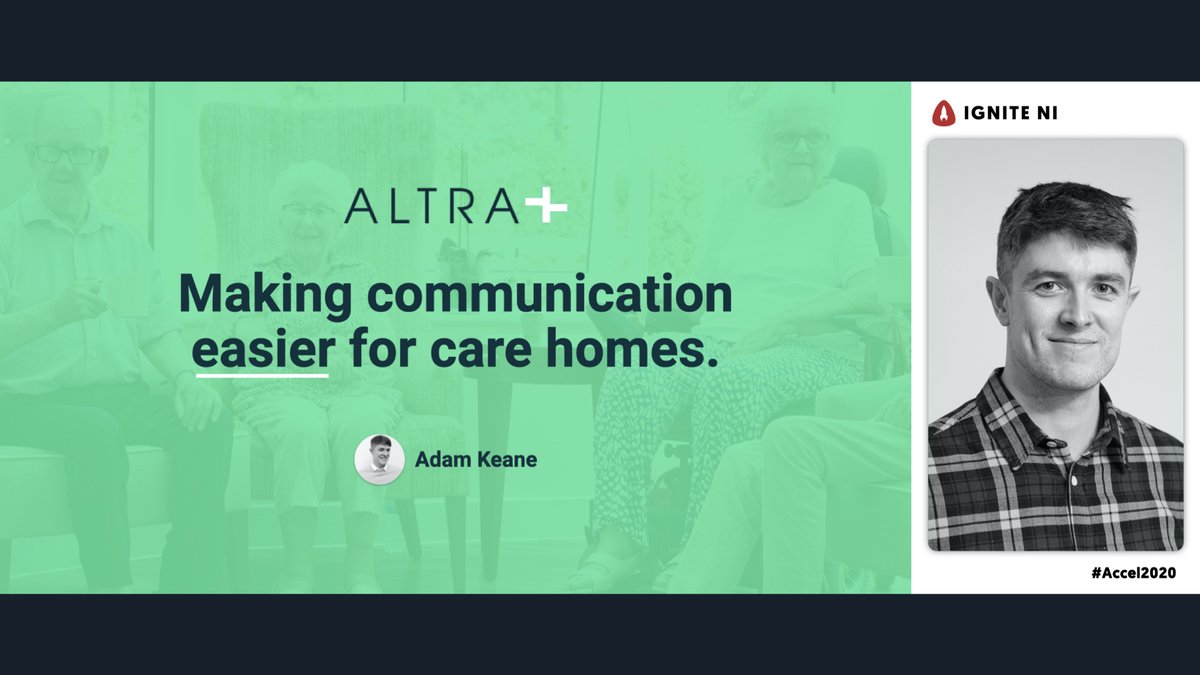 ALTRA+

Making communication easier for care homes.

Adam Keane

IGNITE NI

#Accel2020